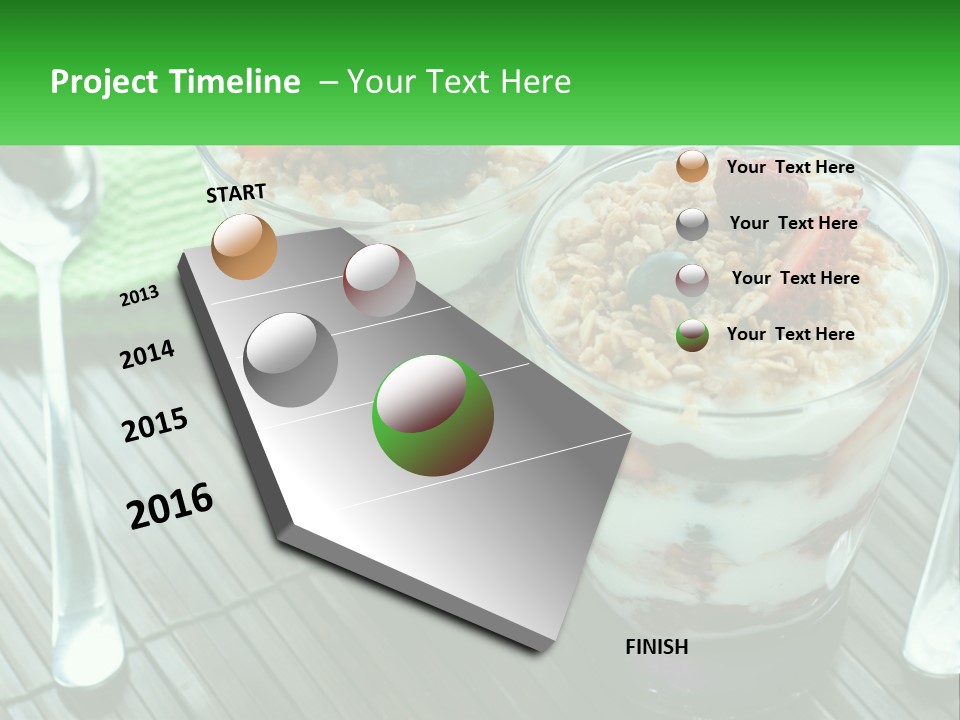 Project Timeline – Your Text Here

START

2013

2014

2015

2016

FINISH

Your Text Here

Your Text Here

Your Text Here

Your Text Here